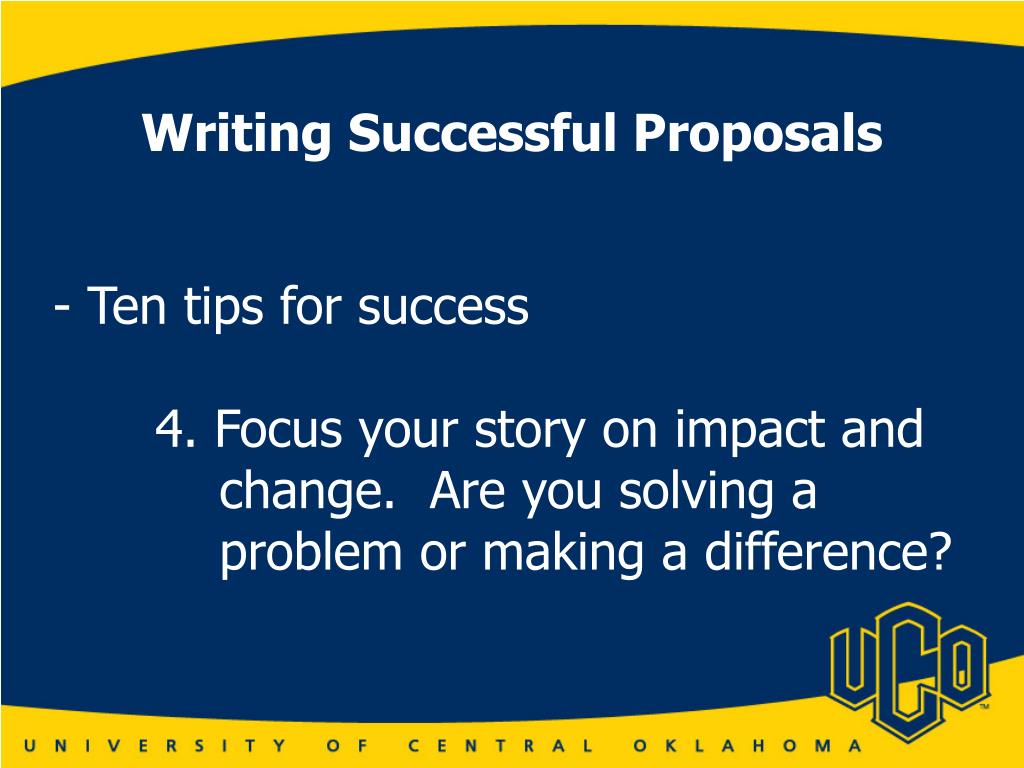 Writing Successful Proposals

- Ten tips for success

4. Focus your story on impact and change. Are you solving a problem or making a difference?

UCO™

UNIVERSITY OF CENTRAL OKLAHOMA